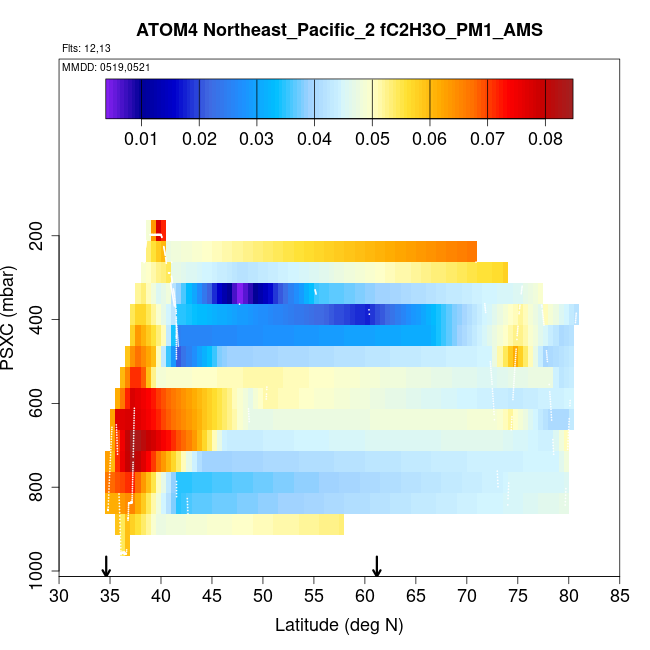 ATOM4 Northeast_Pacific_2 fC2H3O_PM1_AMS

Flts: 12,13

MMDD: 0519,0521

0.01 0.02 0.03 0.04 0.05 0.06 0.07 0.08

PSXC (mbar)

200
400
600
800
1000

30 35 40 45 50 55 60 65 70 75 80 85

Latitude (deg N)